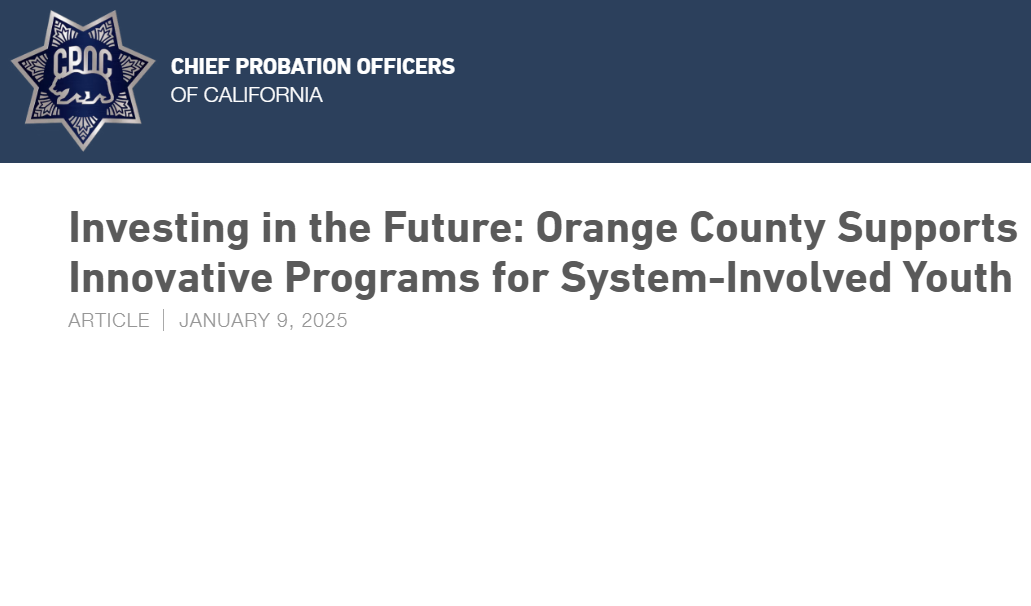 CPOC

CHIEF PROBATION OFFICERS
OF CALIFORNIA

Investing in the Future: Orange County Supports Innovative Programs for System-Involved Youth

ARTICLE | JANUARY 9, 2025